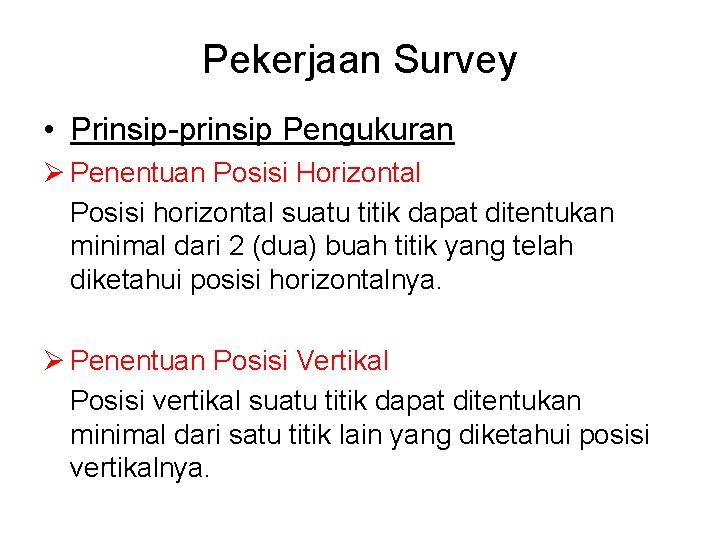 Pekerjaan Survey

• Prinsip-prinsip Pengukuran

➢ Penentuan Posisi Horizontal

Posisi horizontal suatu titik dapat ditentukan minimal dari 2 (dua) buah titik yang telah diketahui posisi horizontalnya.

➢ Penentuan Posisi Vertikal

Posisi vertikal suatu titik dapat ditentukan minimal dari satu titik lain yang diketahui posisi vertikalnya.